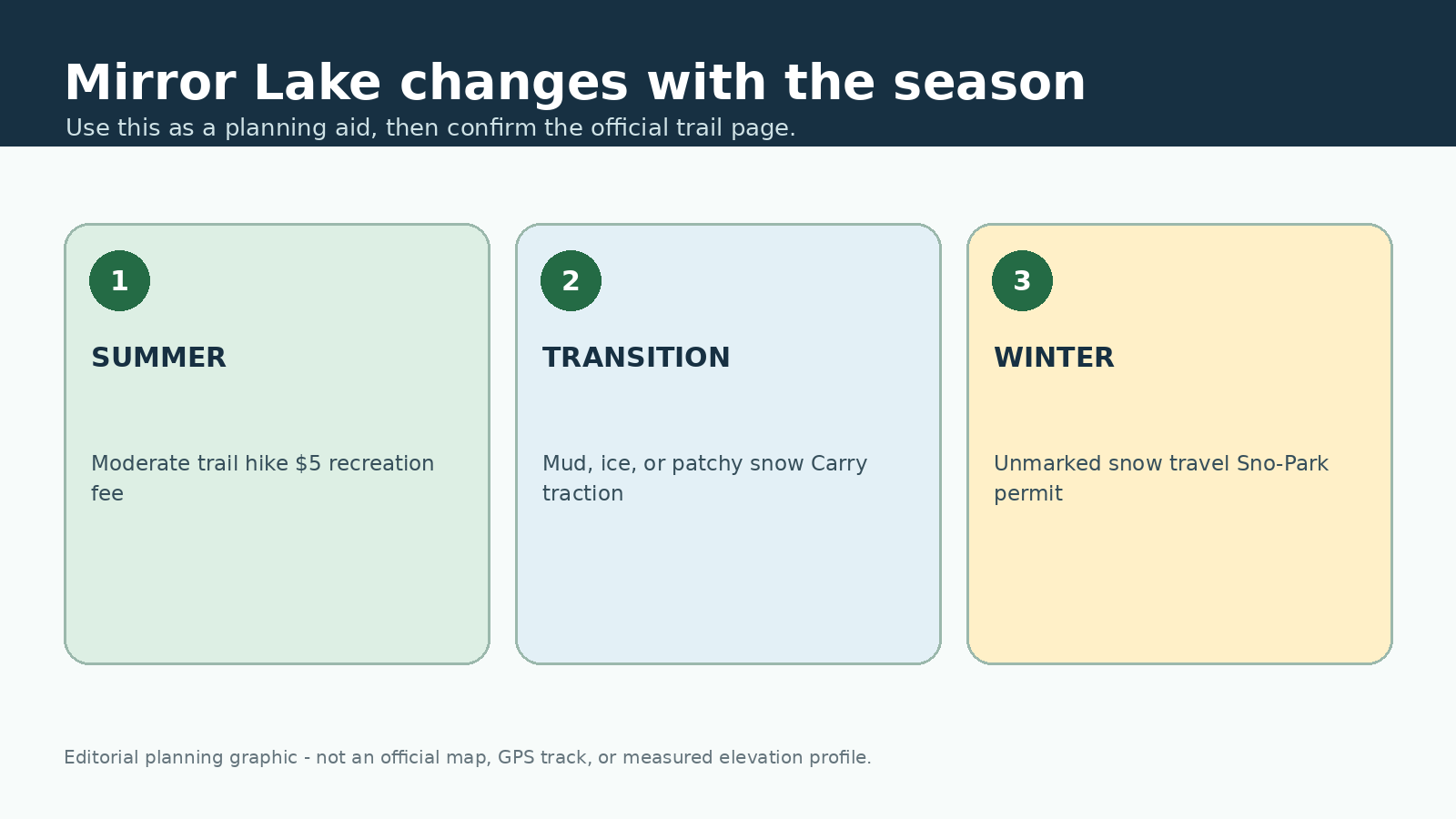 Mirror Lake changes with the season

Use this as a planning aid, then confirm the official trail page.

1

SUMMER

Moderate trail hike \$5 recreation fee

2

TRANSITION

Mud, ice, or patchy snow Carry traction

3

WINTER

Unmarked snow travel Sno-Park permit

Editorial planning graphic - not an official map, GPS track, or measured elevation profile.